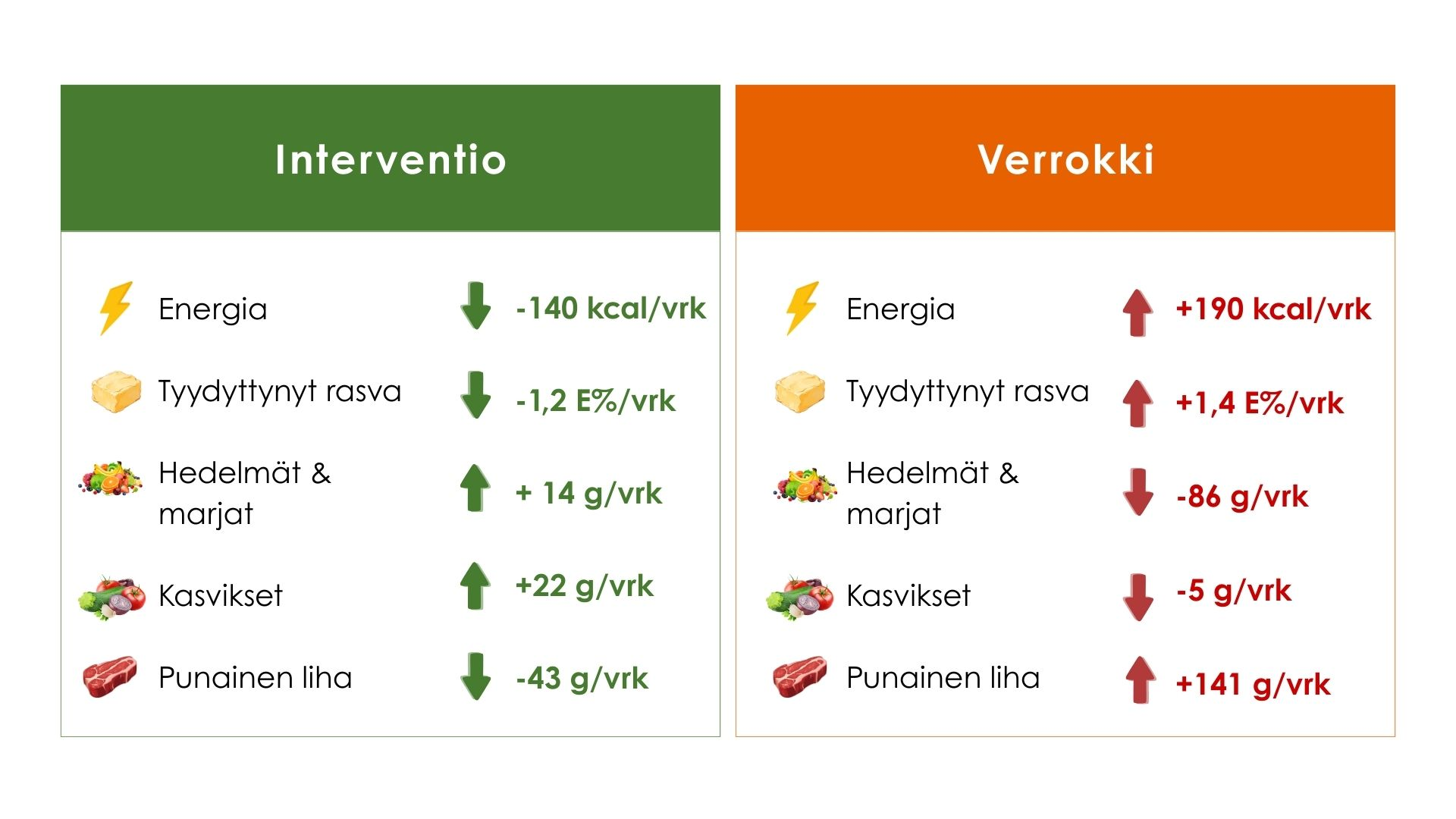 Interventio

Energia -140 kcal/vrk

Tyydyttynyt rasva -1,2 E%/vrk

Hedelmät & marjat + 14 g/vrk

Kasvikset +22 g/vrk

Punainen liha -43 g/vrk

Verrokki

Energia +190 kcal/vrk

Tyydyttynyt rasva +1,4 E%/vrk

Hedelmät & marjat -86 g/vrk

Kasvikset -5 g/vrk

Punainen liha +141 g/vrk